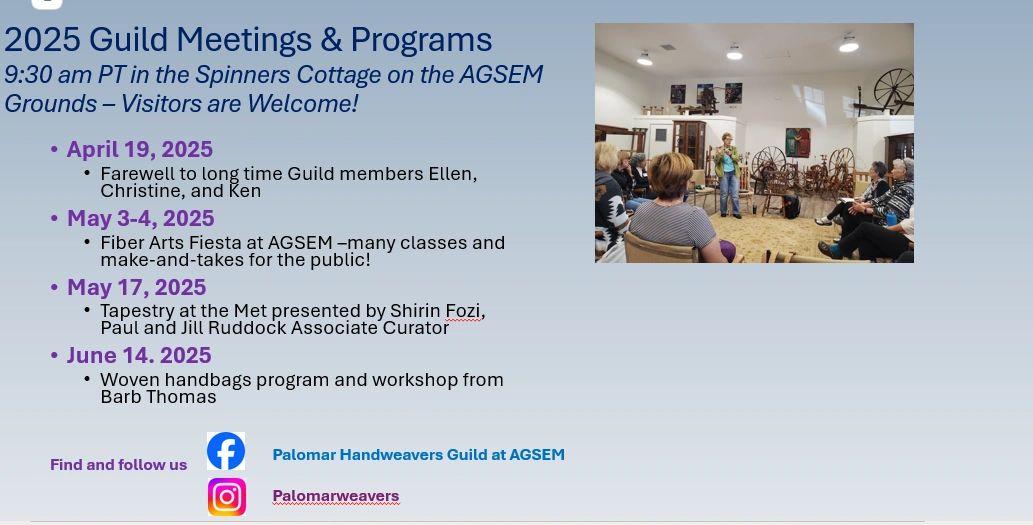 2025 Guild Meetings & Programs
9:30 am PT in the Spinners Cottage on the AGSEM Grounds – Visitors are Welcome!

• April 19, 2025
  • Farewell to long time Guild members Ellen, Christine, and Ken
• May 3-4, 2025
  • Fiber Arts Fiesta at AGSEM –many classes and make-and-takes for the public!
• May 17, 2025
  • Tapestry at the Met presented by Shirin Fozi, Paul and Jill Ruddock Associate Curator
• June 14. 2025
  • Woven handbags program and workshop from Barb Thomas

Find and follow us

Palomar Handweavers Guild at AGSEM

Palomarweavers